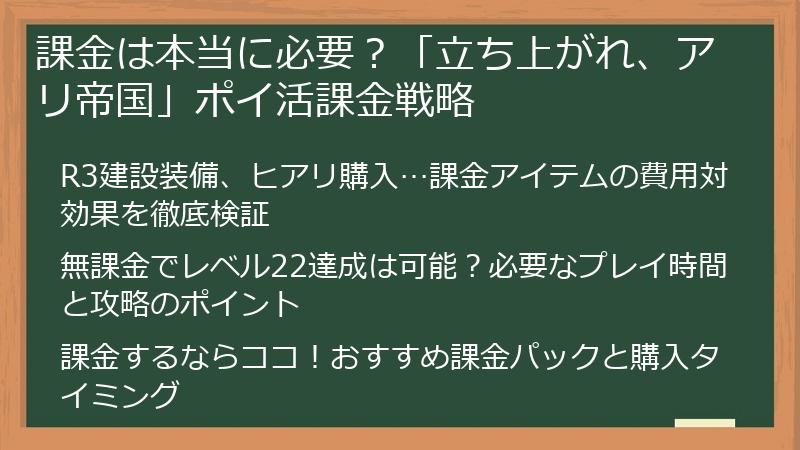 課金は本当に必要？「立ち上がれ、アリ帝国」ポイ活課金戦略

R3建設装備、ヒアリ購入…課金アイテムの費用対効果を徹底検証

無課金でレベル22達成は可能？必要なプレイ時間と攻略のポイント

課金するならココ！おすすめ課金パックと購入タイミング